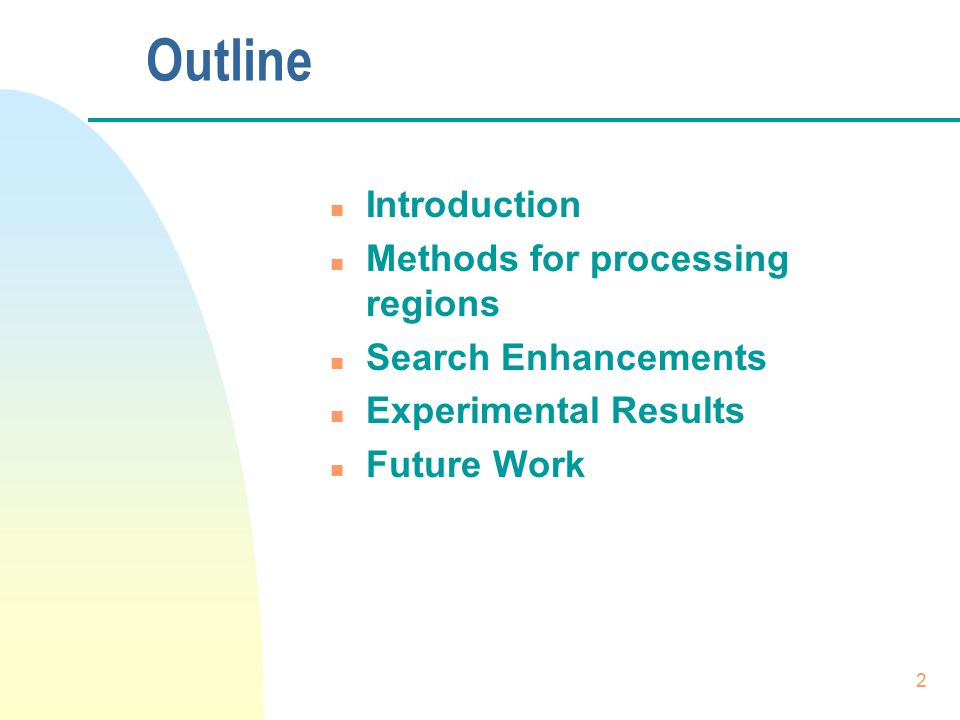 Outline

- Introduction
- Methods for processing regions
- Search Enhancements
- Experimental Results
- Future Work

2